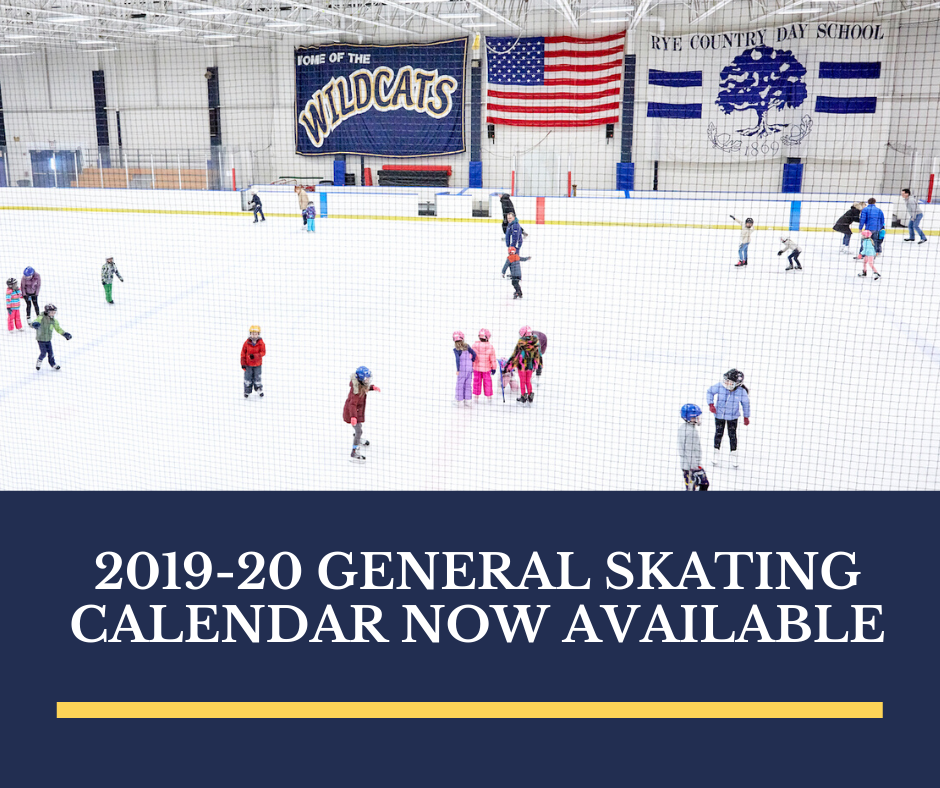 HOME OF THE WILDCATS

RYE COUNTRY DAY SCHOOL
1869

2019-20 GENERAL SKATING CALENDAR NOW AVAILABLE